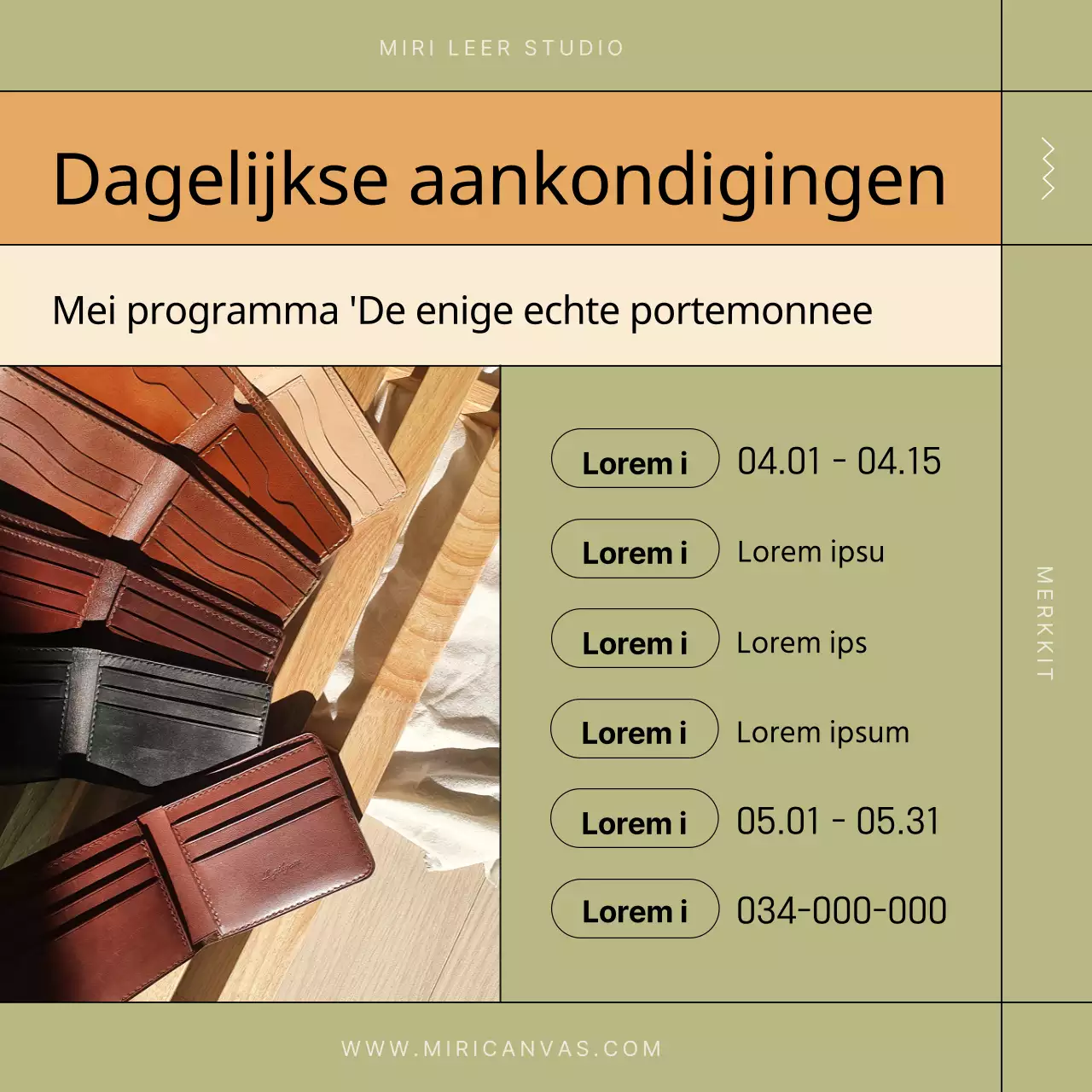 MIRI LEER STUDIO

Dagelijkse aankondigingen

Mei programma 'De enige echte portemonnee

Lorem i 04.01 - 04.15

Lorem i Lorem ipsu

Lorem i Lorem ips

Lorem i Lorem ipsum

Lorem i 05.01 - 05.31

Lorem i 034-000-000

MERKKIT

WWW.MIRICANVAS.COM